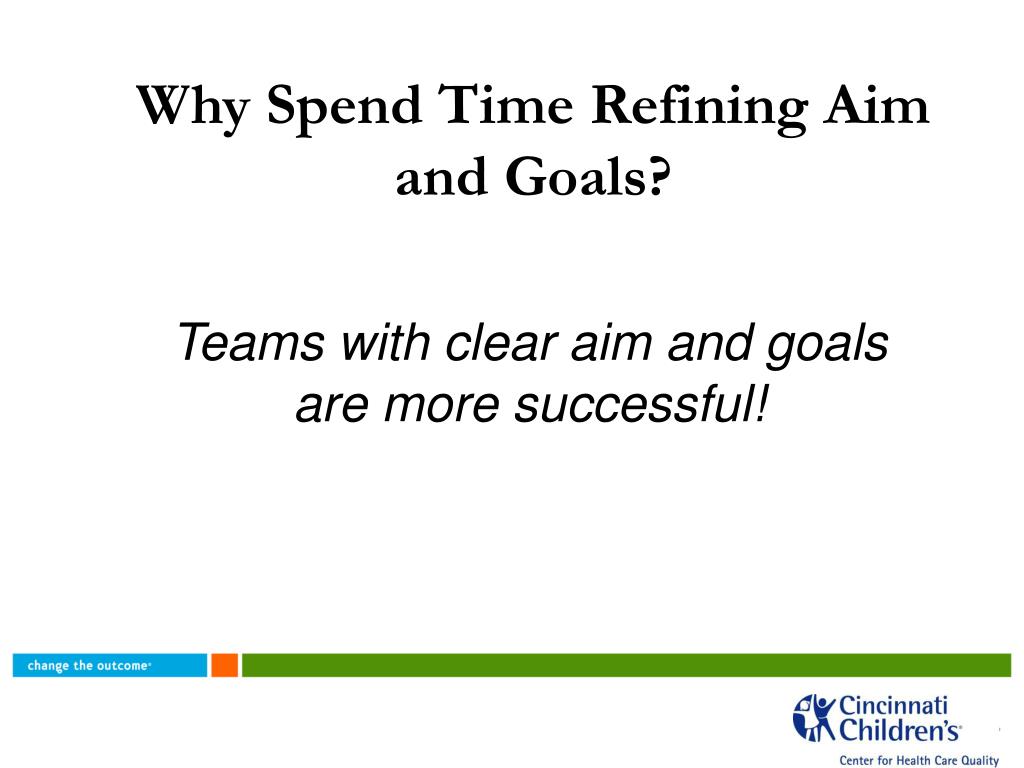 Why Spend Time Refining Aim and Goals?

Teams with clear aim and goals are more successful!

change the outcome

Cincinnati Children's
Center for Health Care Quality